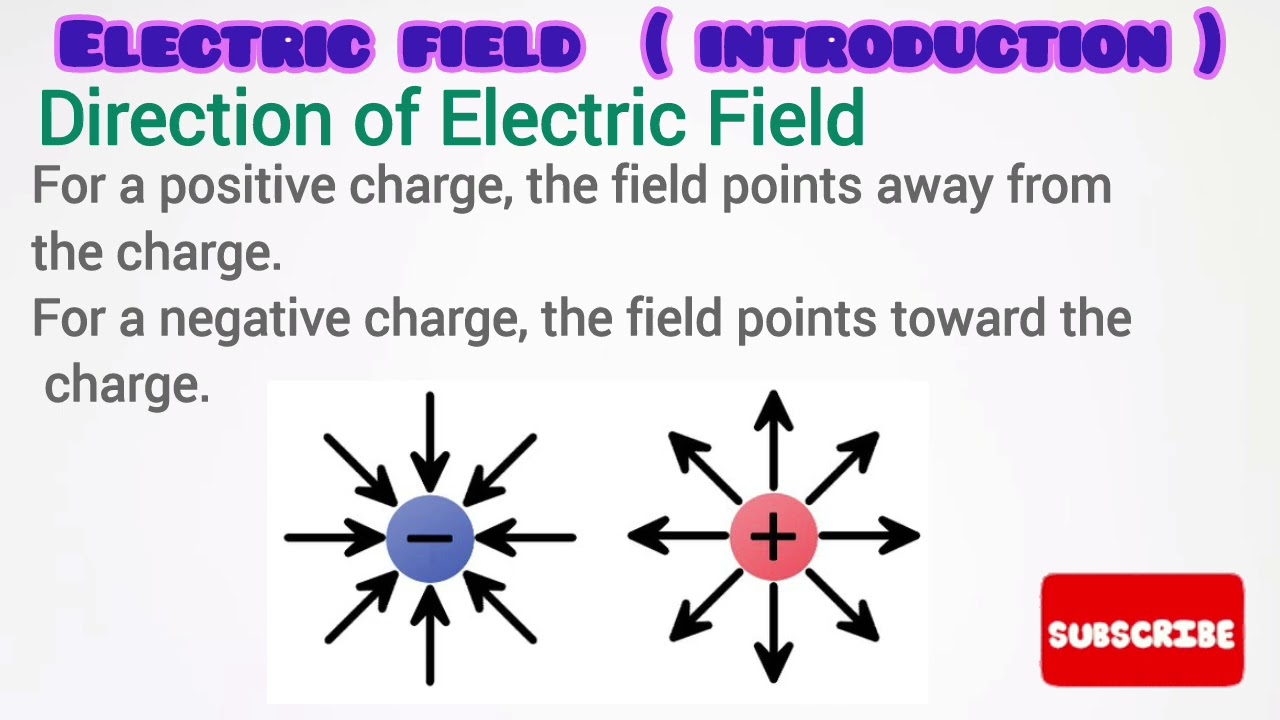 ELECTRIC FIELD ( INTRODUCTION )

Direction of Electric Field

For a positive charge, the field points away from the charge.

For a negative charge, the field points toward the charge.

−

+

SUBSCRIBE